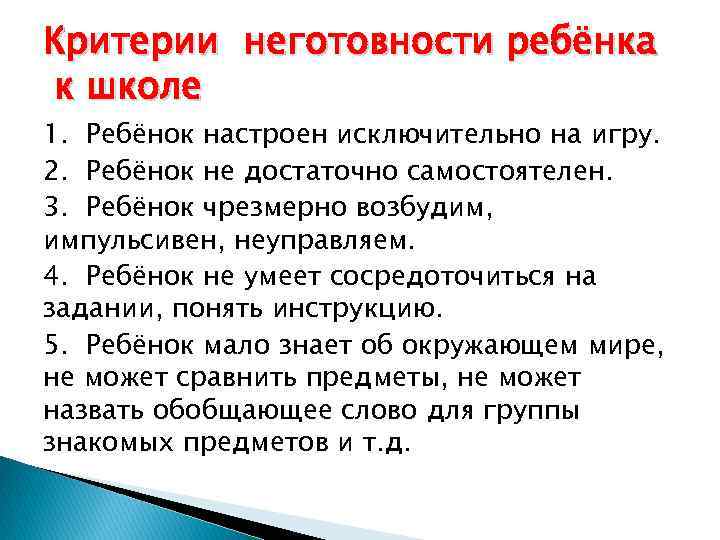 Критерии неготовности ребёнка к школе

1. Ребёнок настроен исключительно на игру.

2. Ребёнок не достаточно самостоятелен.

3. Ребёнок чрезмерно возбудим, импульсивен, неуправляем.

4. Ребёнок не умеет сосредоточиться на задании, понять инструкцию.

5. Ребёнок мало знает об окружающем мире, не может сравнить предметы, не может назвать обобщающее слово для группы знакомых предметов и т.д.